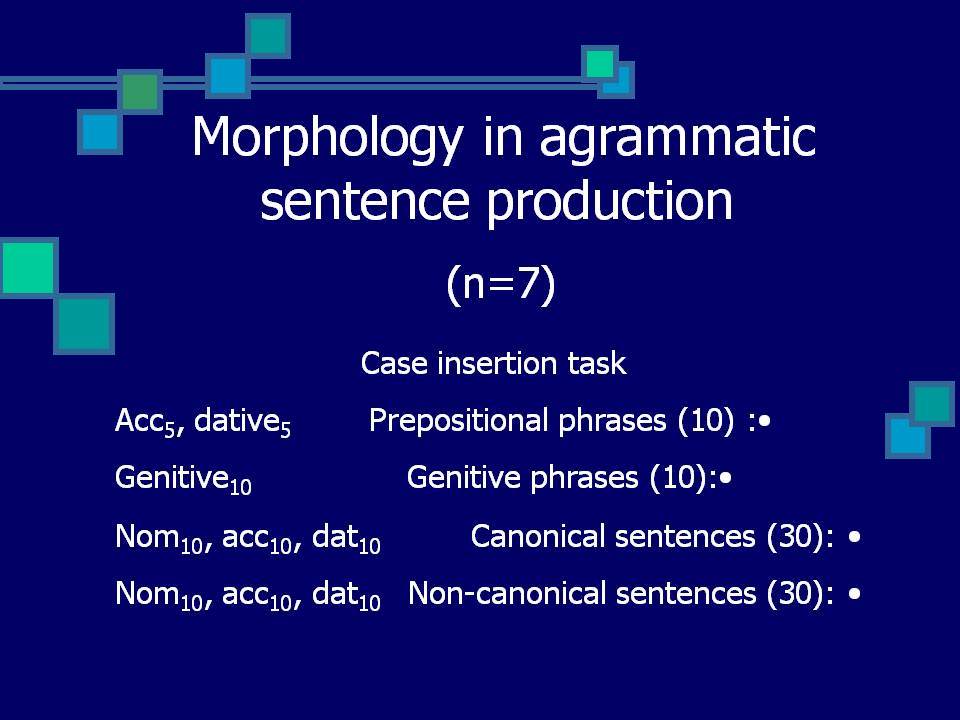 Morphology in agrammatic sentence production

(n=7)

Case insertion task

Acc$_5$, dative$_5$ Prepositional phrases (10) :•

Genitive$_{10}$ Genitive phrases (10):•

Nom$_{10}$, acc$_{10}$, dat$_{10}$ Canonical sentences (30): •

Nom$_{10}$, acc$_{10}$, dat$_{10}$ Non-canonical sentences (30): •